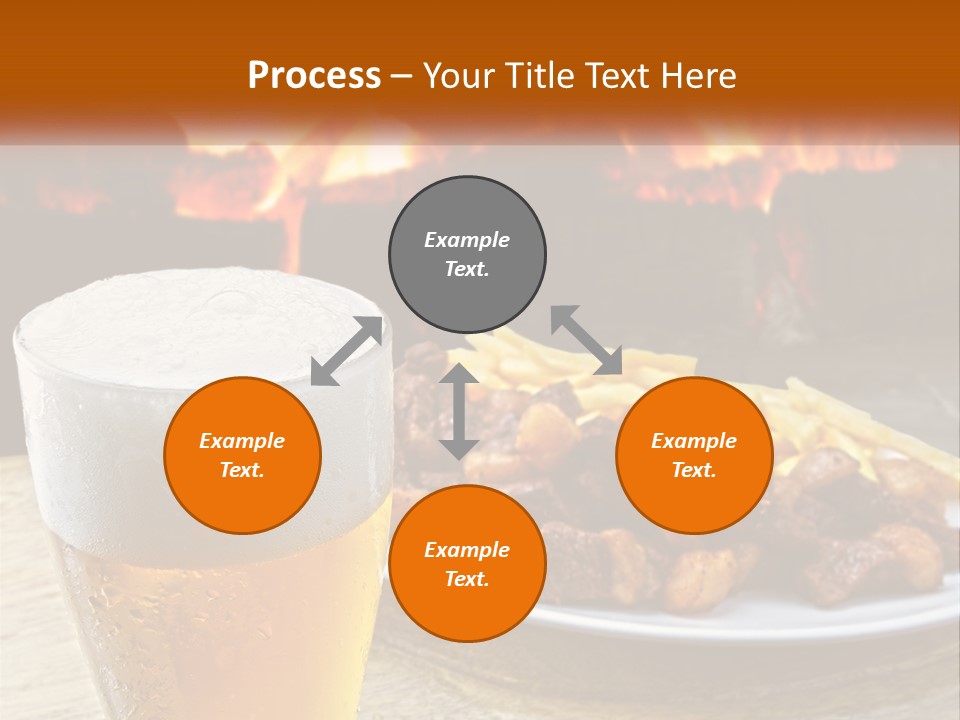 Process – Your Title Text Here

Example Text.

Example Text.

Example Text.

Example Text.